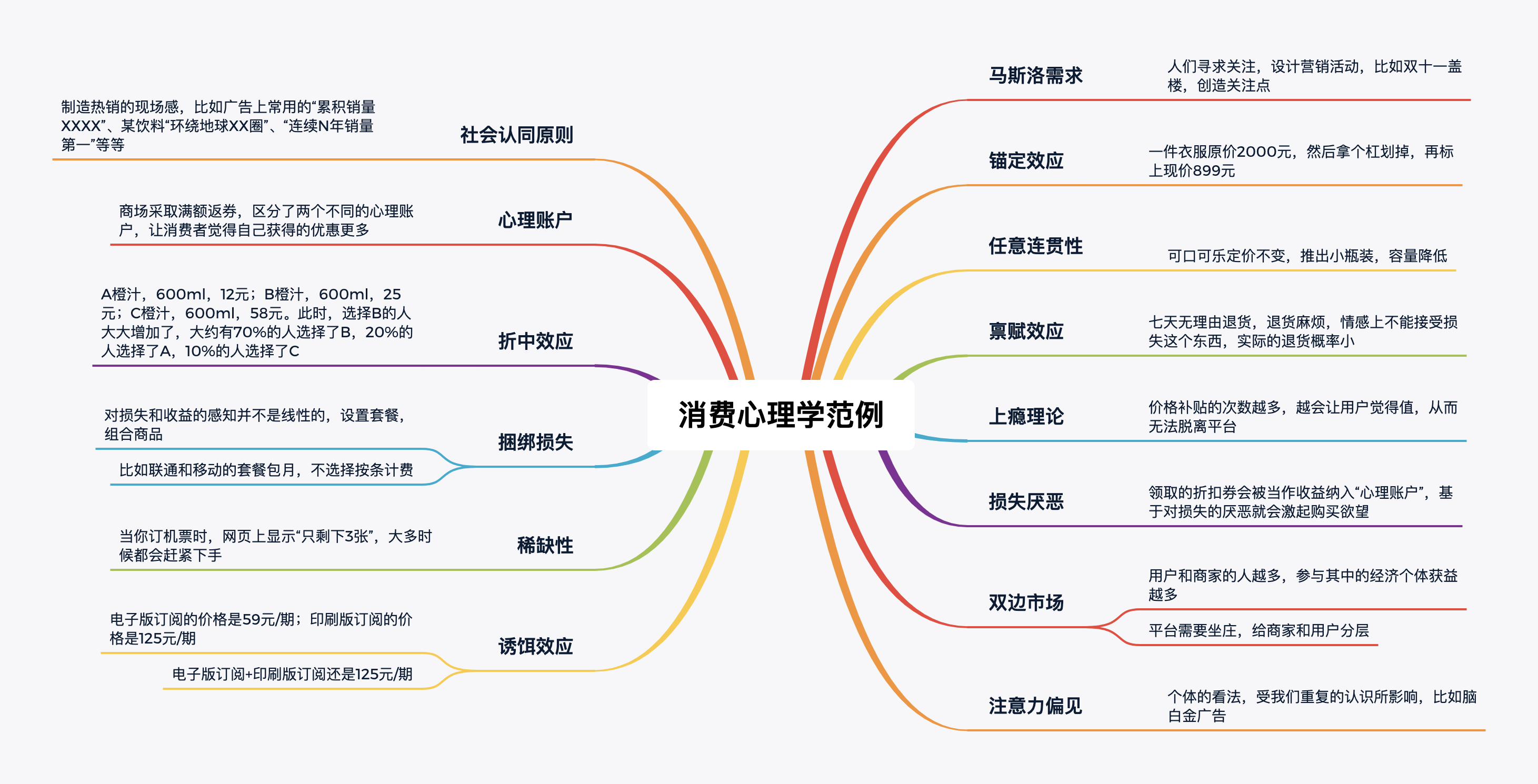 消费心理学范例

社会认同原则
制造热销的现场感，比如广告上常用的“累积销量XXXX”、某饮料“环绕地球XX圈”、“连续N年销量第一”等等

心理账户
商场采取满额返券，区分了两个不同的心理账户，让消费者觉得自己获得的优惠更多

折中效应
A橙汁，600ml，12元；B橙汁，600ml，25元；C橙汁，600ml，58元。此时，选择B的人大大增加了，大约有70%的人选择了B，20%的人选择了A，10%的人选择了C

捆绑损失
对损失和收益的感知并不是线性的，设置套餐，组合商品
比如联通和移动的套餐包月，不选择按条计费

稀缺性
当你订机票时，网页上显示“只剩下3张”，大多时候都会赶紧下手

诱饵效应
电子版订阅的价格是59元/期；印刷版订阅的价格是125元/期
电子版订阅+印刷版订阅还是125元/期

马斯洛需求
人们寻求关注，设计营销活动，比如双十一盖楼，创造关注点

锚定效应
一件衣服原价2000元，然后拿个杠划掉，再标上现价899元

任意连贯性
可口可乐定价不变，推出小瓶装，容量降低

禀赋效应
七天无理由退货，退货麻烦，情感上不能接受损失这个东西，实际的退货概率小

上瘾理论
价格补贴的次数越多，越会让用户觉得值，从而无法脱离平台

损失厌恶
领取的折扣券会被当作收益纳入“心理账户”，基于对损失的厌恶就会激起购买欲望

双边市场
用户和商家的人越多，参与其中的经济个体获益越多
平台需要坐庄，给商家和用户分层

注意力偏见
个体的看法，受我们重复的认识所影响，比如脑白金广告